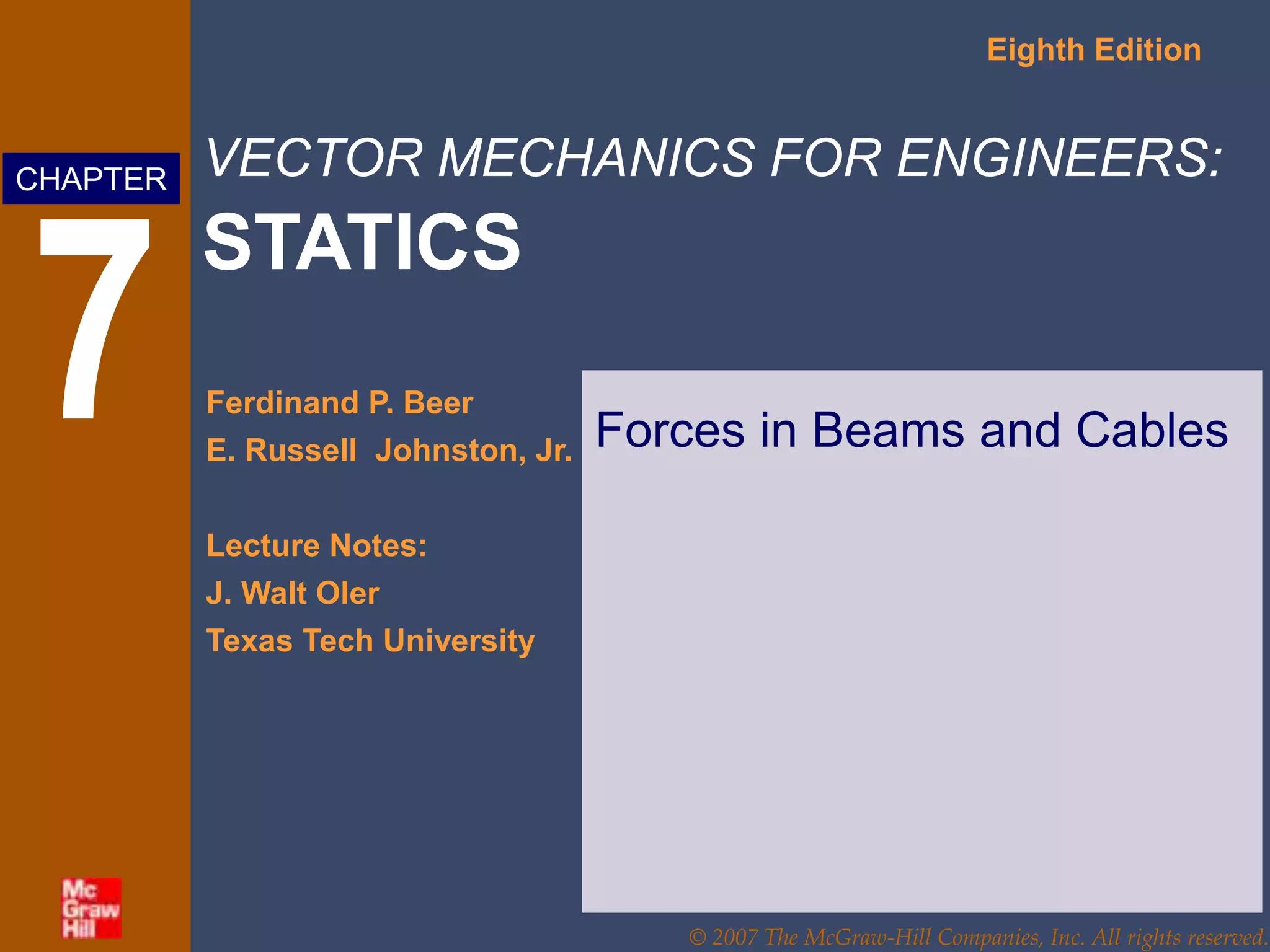 Eighth Edition

CHAPTER

7

VECTOR MECHANICS FOR ENGINEERS:

STATICS

Ferdinand P. Beer

E. Russell Johnston, Jr.

Lecture Notes:

J. Walt Oler

Texas Tech University

Forces in Beams and Cables

Mc Graw Hill

© 2007 The McGraw-Hill Companies, Inc. All rights reserved.